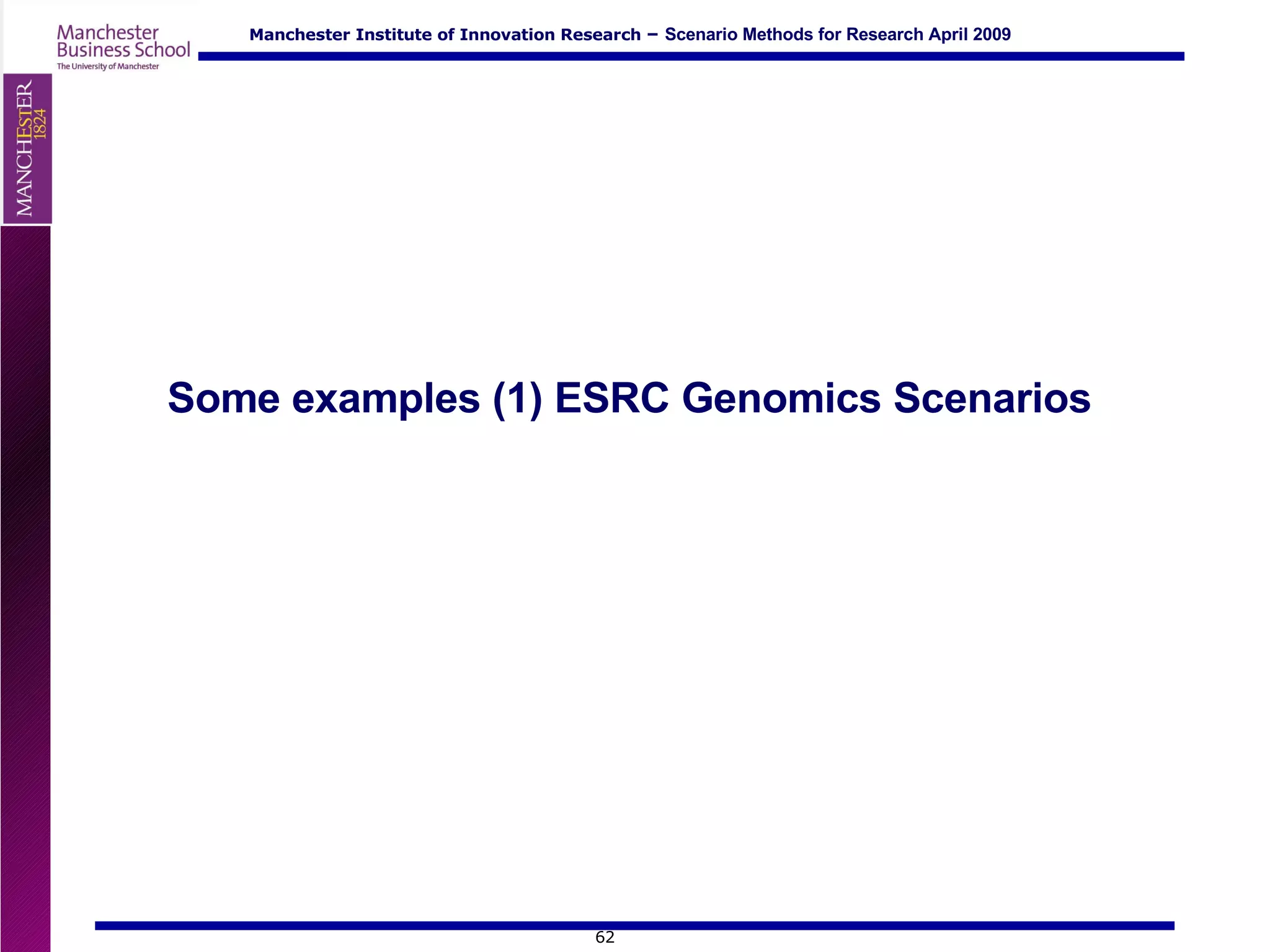 Manchester Business School
The University of Manchester

Manchester Institute of Innovation Research – Scenario Methods for Research April 2009

MANCHESTER
1824

Some examples (1) ESRC Genomics Scenarios

62